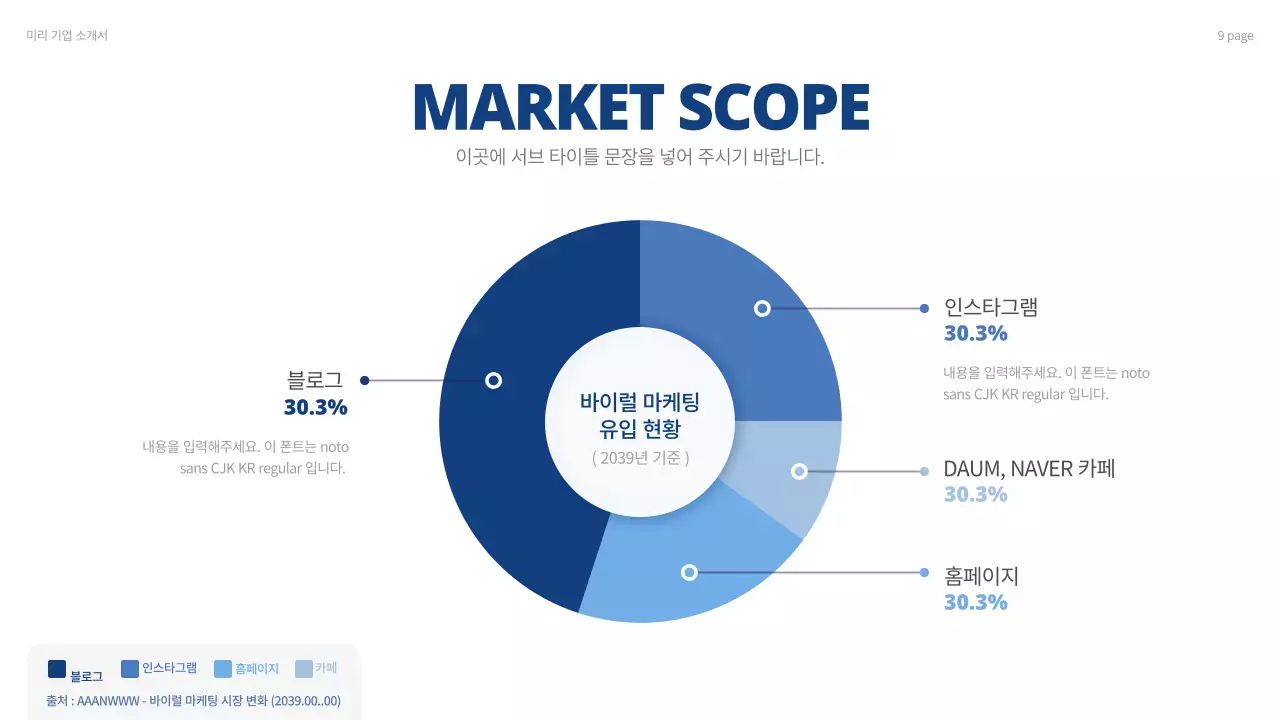 미리 기업 소개서

9 page

MARKET SCOPE

이곳에 서브 타이틀 문장을 넣어 주시기 바랍니다.

블로그
30.3%

내용을 입력해주세요. 이 폰트는 noto sans CJK KR regular 입니다.

바이럴 마케팅
유입 현황
( 2039년 기준 )

인스타그램
30.3%

내용을 입력해주세요. 이 폰트는 noto sans CJK KR regular 입니다.

DAUM, NAVER 카페
30.3%

홈페이지
30.3%

블로그 인스타그램 홈페이지 카페

출처 : AAANWWW - 바이럴 마케팅 시장 변화 (2039.00..00)